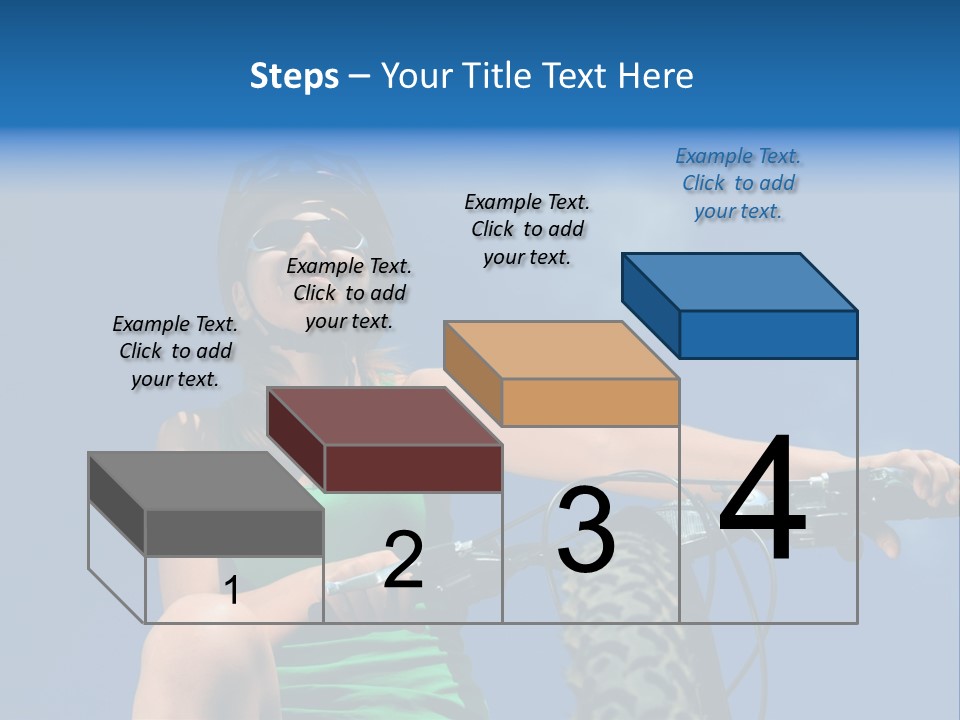 Steps – Your Title Text Here

Example Text. Click to add your text.

Example Text. Click to add your text.

Example Text. Click to add your text.

Example Text. Click to add your text.

1

2

3

4